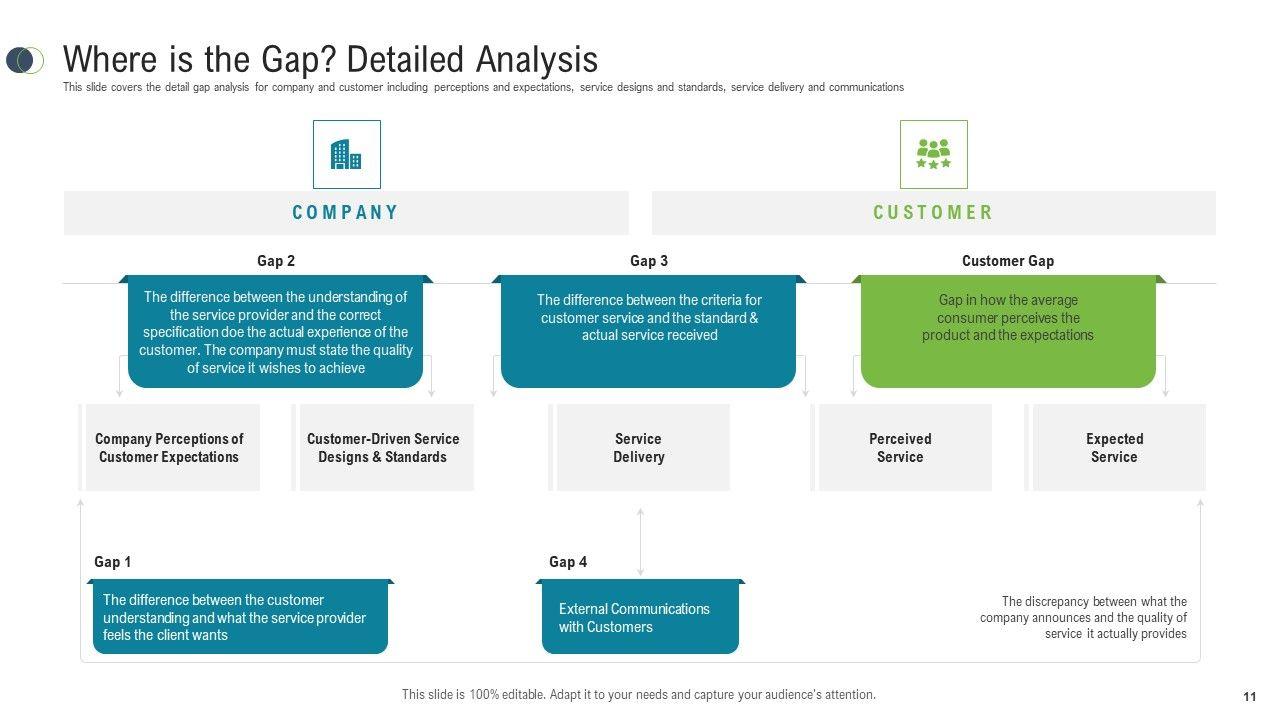 Where is the Gap? Detailed Analysis

This slide covers the detail gap analysis for company and customer including perceptions and expectations, service designs and standards, service delivery and communications

COMPANY

CUSTOMER

Gap 2

The difference between the understanding of the service provider and the correct specification doe the actual experience of the customer. The company must state the quality of service it wishes to achieve

Gap 3

The difference between the criteria for customer service and the standard & actual service received

Customer Gap

Gap in how the average consumer perceives the product and the expectations

Company Perceptions of Customer Expectations

Customer-Driven Service Designs & Standards

Service Delivery

Perceived Service

Expected Service

Gap 1

The difference between the customer understanding and what the service provider feels the client wants

Gap 4

External Communications with Customers

The discrepancy between what the company announces and the quality of service it actually provides

This slide is 100% editable. Adapt it to your needs and capture your audience's attention.

11